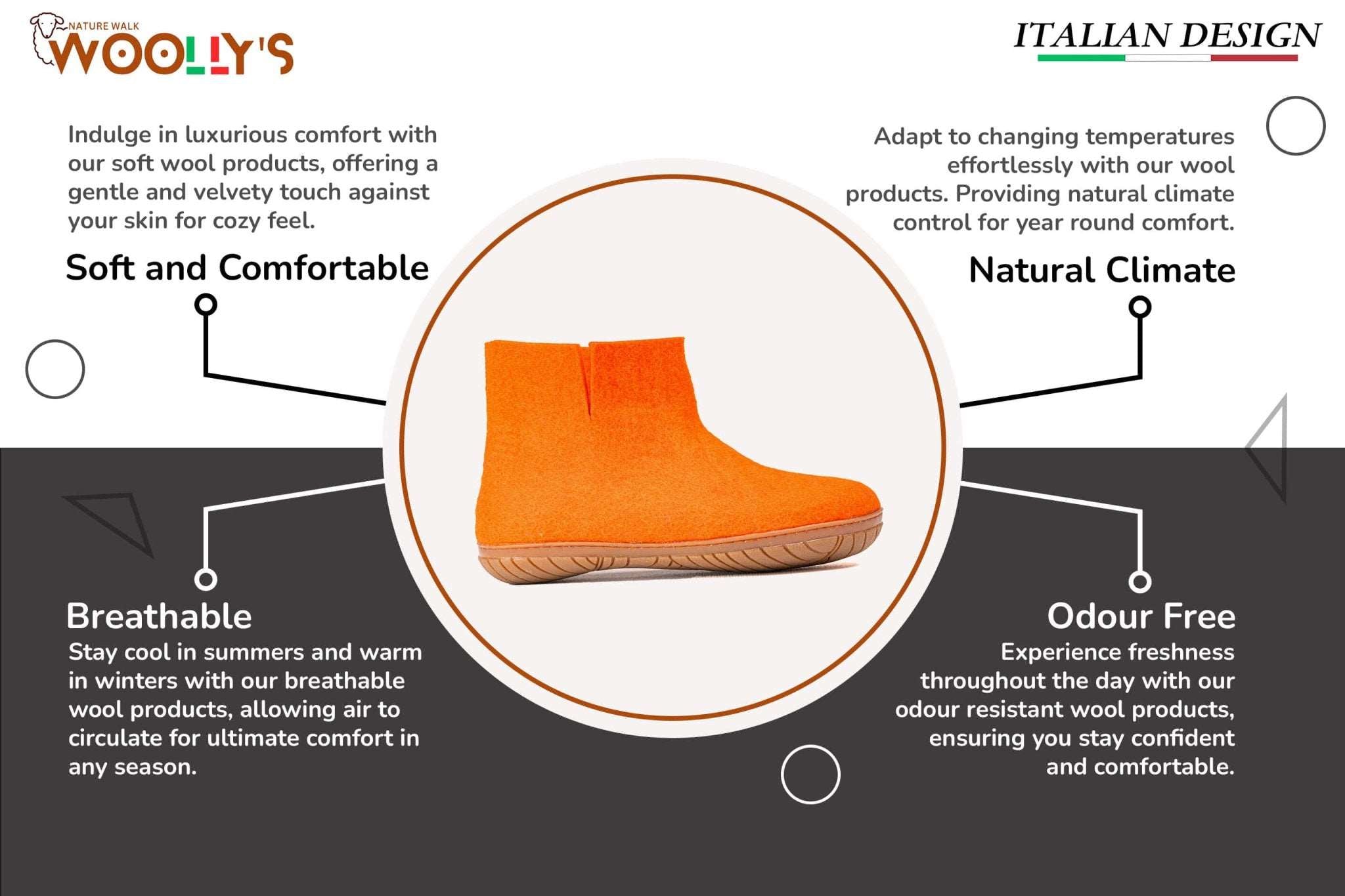 NATURE WALK
WOOLLY'S

ITALIAN DESIGN

Indulge in luxurious comfort with our soft wool products, offering a gentle and velvety touch against your skin for cozy feel.

Soft and Comfortable

Adapt to changing temperatures effortlessly with our wool products. Providing natural climate control for year round comfort.

Natural Climate

Breathable

Stay cool in summers and warm in winters with our breathable wool products, allowing air to circulate for ultimate comfort in any season.

Odour Free

Experience freshness throughout the day with our odour resistant wool products, ensuring you stay confident and comfortable.